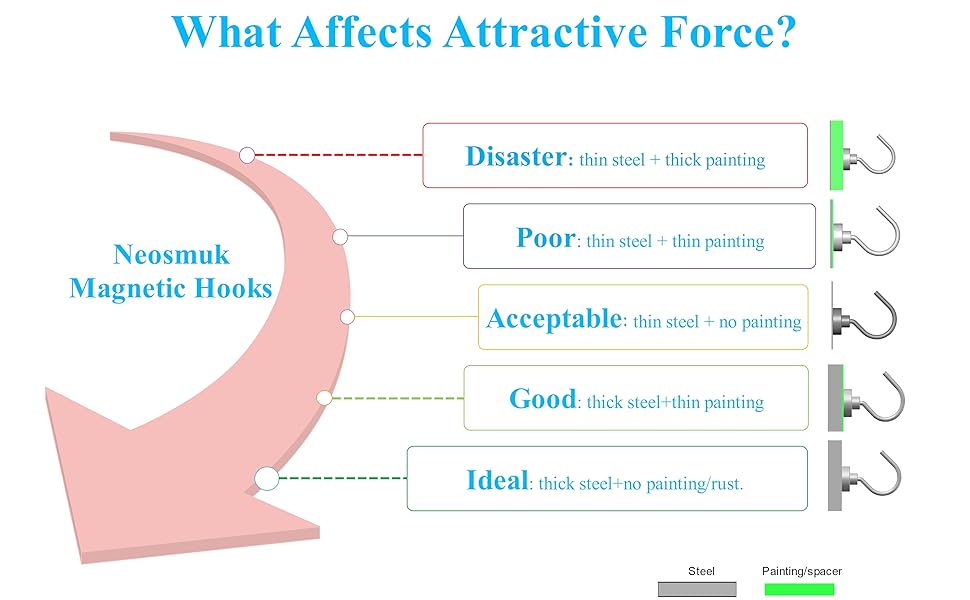 What Affects Attractive Force?

Neosmuk Magnetic Hooks

Disaster: thin steel + thick painting

Poor: thin steel + thin painting

Acceptable: thin steel + no painting

Good: thick steel+thin painting

Ideal: thick steel+no painting/rust.

Steel

Painting/spacer